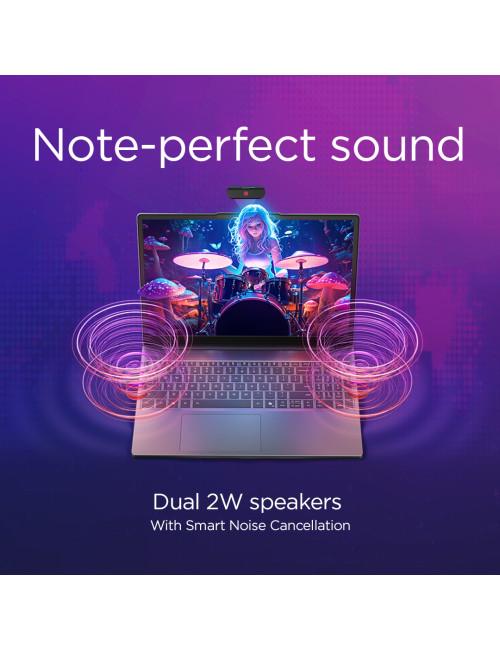 Note-perfect sound

Dual 2W speakers
With Smart Noise Cancellation